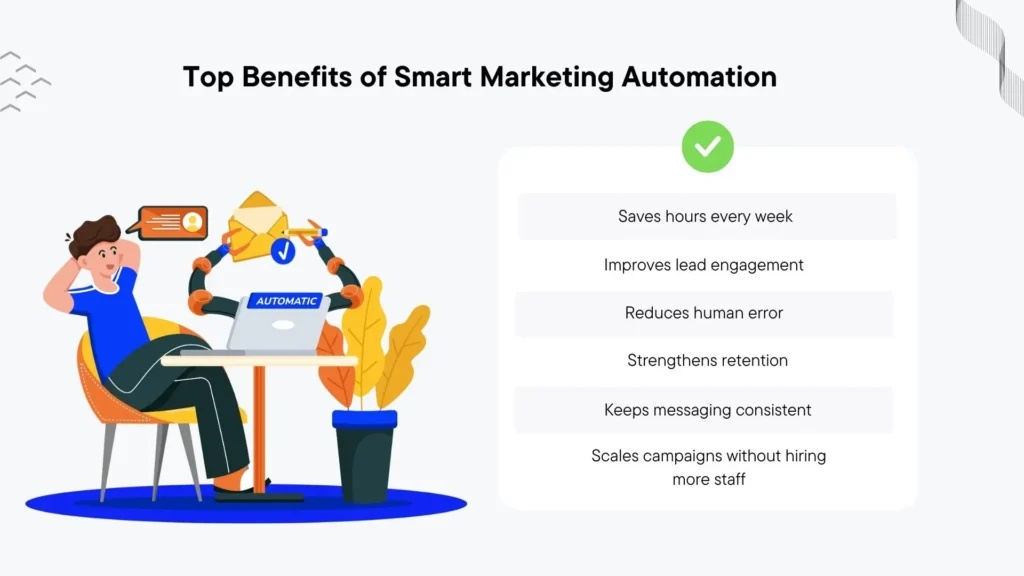 Top Benefits of Smart Marketing Automation

AUTOMATIC

Saves hours every week

Improves lead engagement

Reduces human error

Strengthens retention

Keeps messaging consistent

Scales campaigns without hiring more staff